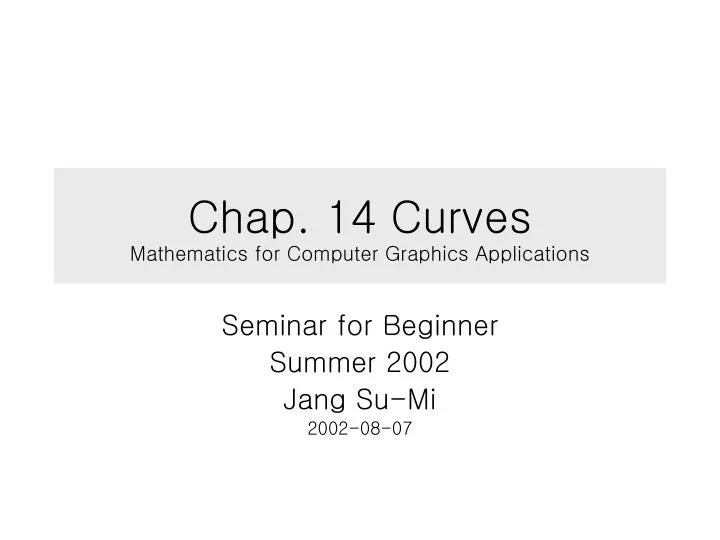 Chap. 14 Curves
Mathematics for Computer Graphics Applications

Seminar for Beginner
Summer 2002
Jang Su-Mi
2002-08-07